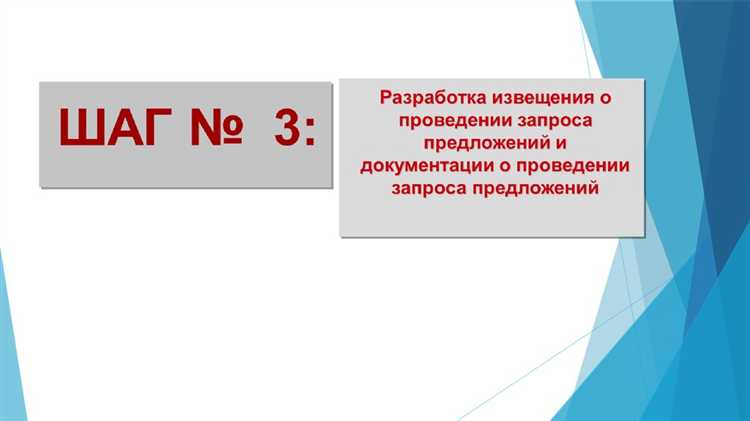 ШАГ № 3:

Разработка извещения о проведении запроса предложений и документации о проведении запроса предложений